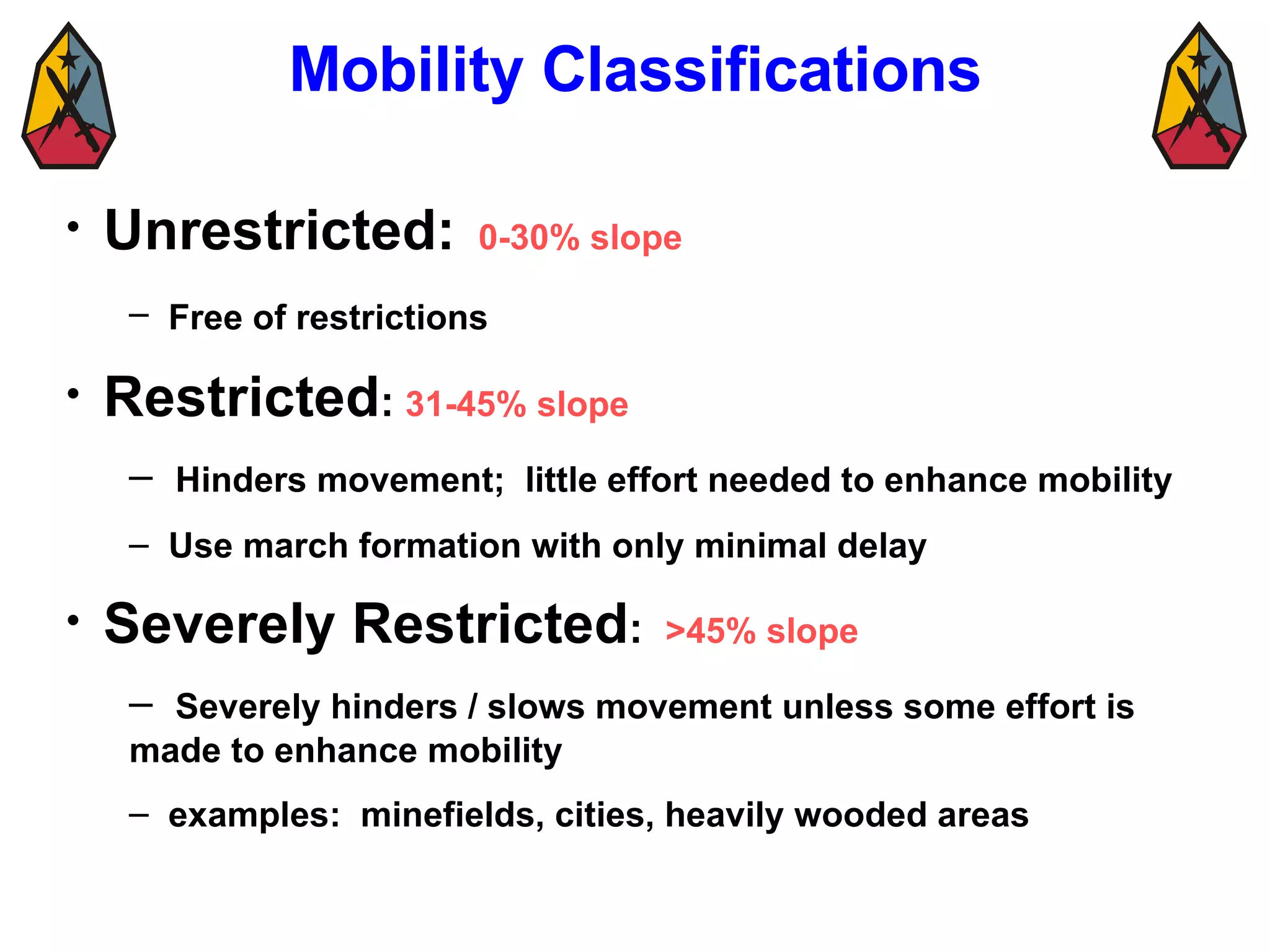 Mobility Classifications

• Unrestricted: 0-30% slope

– Free of restrictions

• Restricted: 31-45% slope

– Hinders movement; little effort needed to enhance mobility

– Use march formation with only minimal delay

• Severely Restricted: >45% slope

– Severely hinders / slows movement unless some effort is made to enhance mobility

– examples: minefields, cities, heavily wooded areas